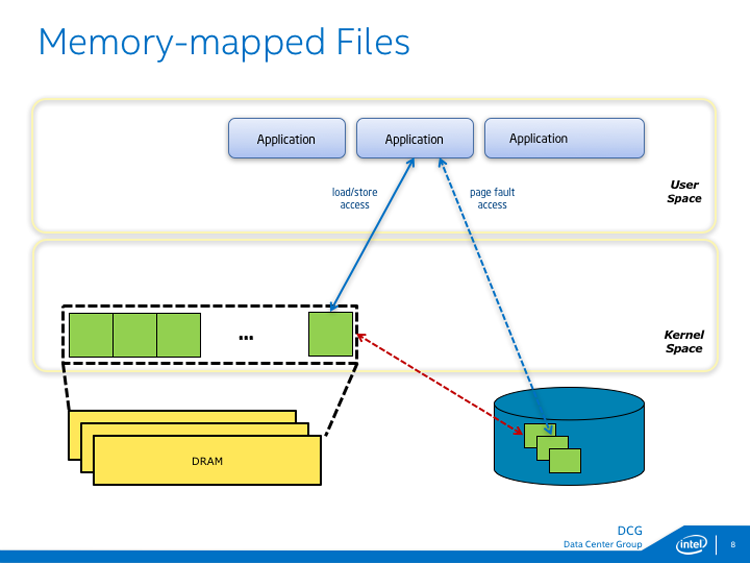 Memory-mapped Files

Application

Application

Application

load/store access

page fault access

User Space

...

Kernel Space

DRAM

DCG
Data Center Group

intel

8